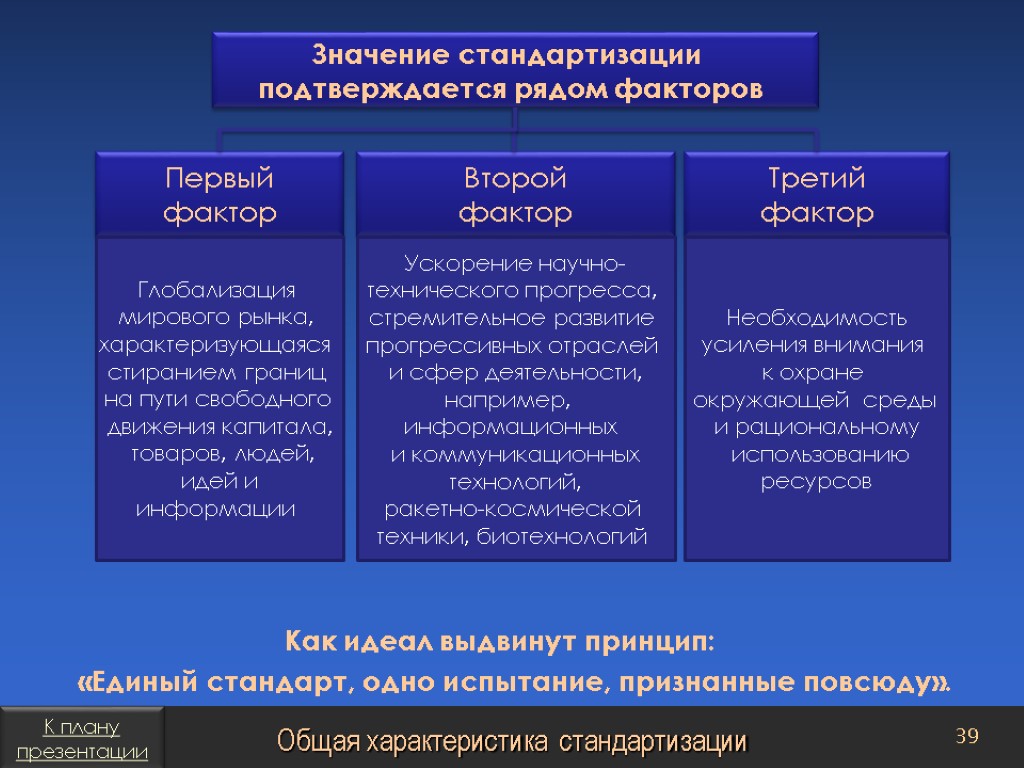 Значение стандартизации подтверждается рядом факторов

Первый фактор

Глобализация мирового рынка, характеризующаяся стиранием границ на пути свободного движения капитала, товаров, людей, идей и информации

Второй фактор

Ускорение научно-технического прогресса, стремительное развитие прогрессивных отраслей и сфер деятельности, например, информационных и коммуникационных технологий, ракетно-космической техники, биотехнологий

Третий фактор

Необходимость усиления внимания к охране окружающей среды и рациональному использованию ресурсов

Как идеал выдвинут принцип:
«Единый стандарт, одно испытание, признанные повсюду».

К плану презентации

Общая характеристика стандартизации

39